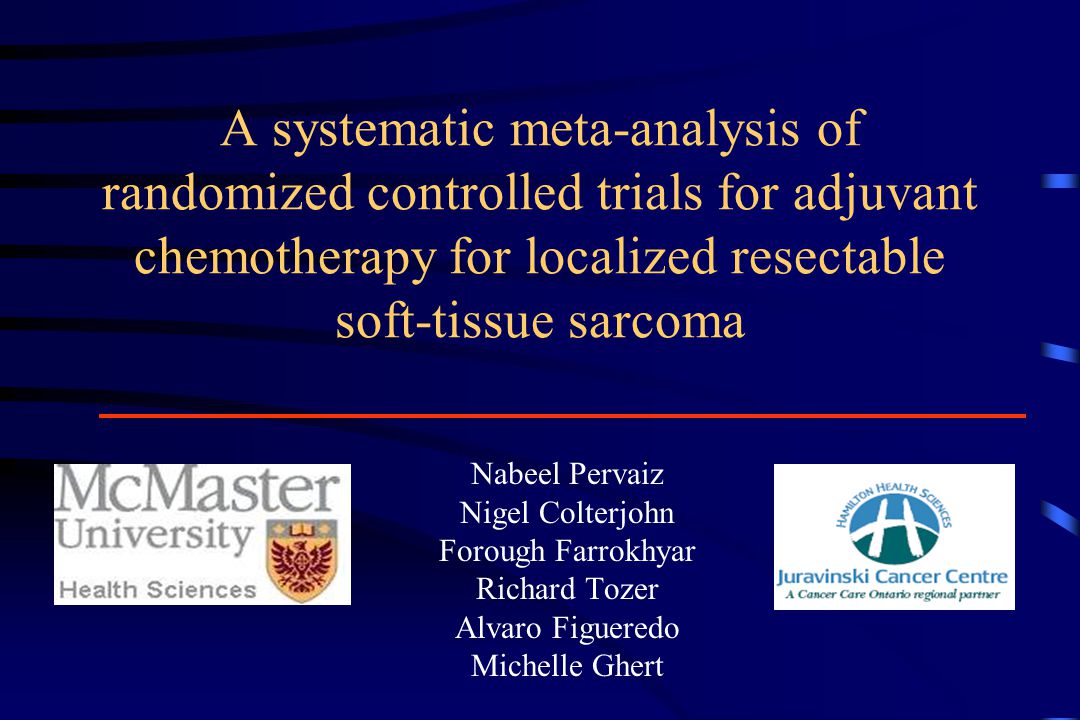 A systematic meta-analysis of randomized controlled trials for adjuvant chemotherapy for localized resectable soft-tissue sarcoma

McMaster University
Health Sciences

Nabeel Pervaiz
Nigel Colterjohn
Forough Farrokhyar
Richard Tozer
Alvaro Figueredo
Michelle Ghert

HAMILTON HEALTH SCIENCES
Juravinski Cancer Centre
A Cancer Care Ontario regional partner